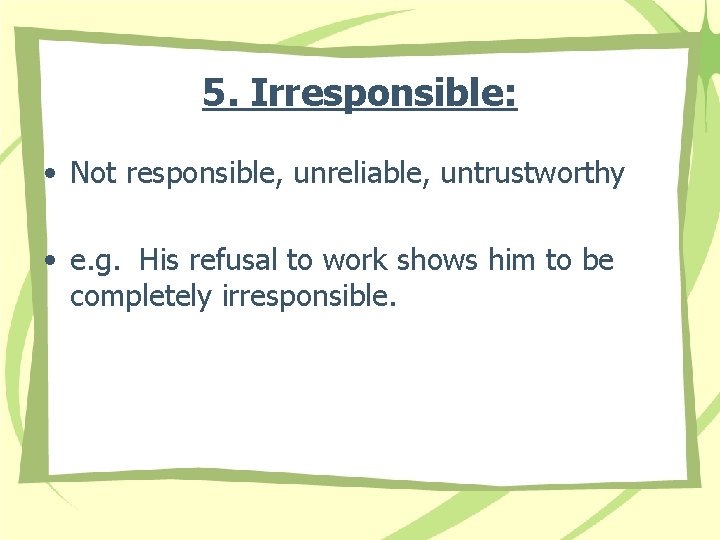 5. Irresponsible:

• Not responsible, unreliable, untrustworthy

• e.g. His refusal to work shows him to be completely irresponsible.